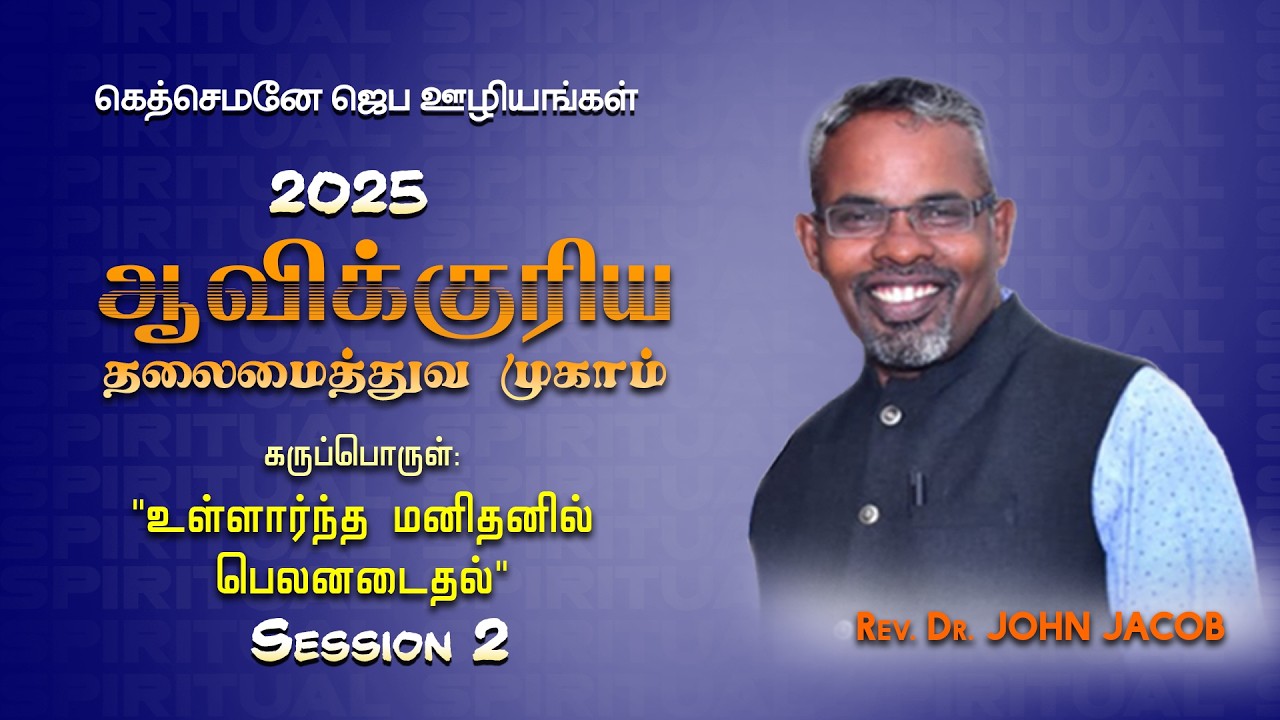 கெத்செமனே ஜெப ஊழியங்கள்

2025

ஆவிக்குரிய

தலைமைத்துவ முகாம்

கருப்பொருள்:

"உள்ளார்ந்த மனிதனில் பெலனடைதல்"

Session 2

Rev. Dr. JOHN JACOB

SPIRITUAL SPIRITUAL